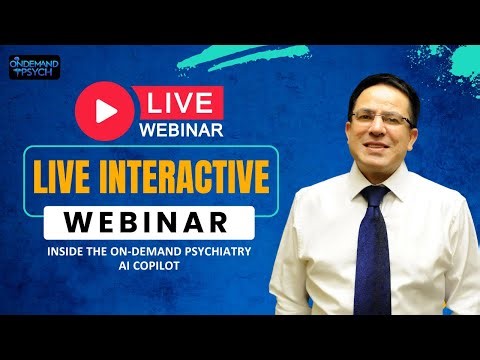 ONDEMAND PSYCH

LIVE
WEBINAR

LIVE INTERACTIVE
WEBINAR

INSIDE THE ON-DEMAND PSYCHIATRY AI COPILOT